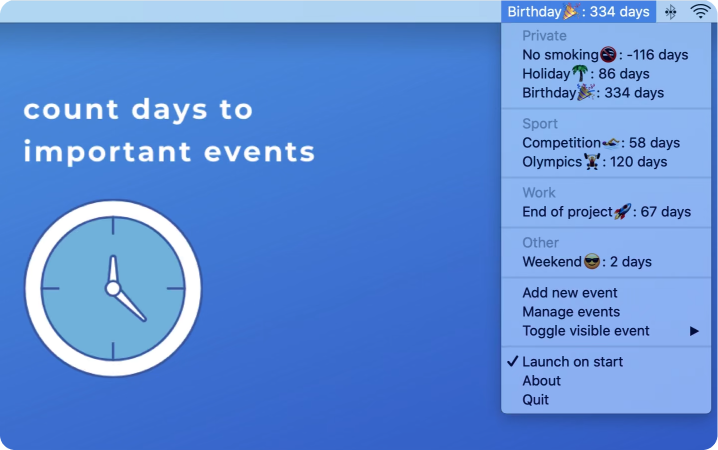 Birthday🎉: 334 days

count days to important events

Private
No smoking🚭: -116 days
Holiday🌴: 86 days
Birthday🎉: 334 days

Sport
Competition🏊: 58 days
Olympics🏋: 120 days

Work
End of project🚀: 67 days

Other
Weekend😎: 2 days

Add new event
Manage events
Toggle visible event ▶

✓ Launch on start
About
Quit